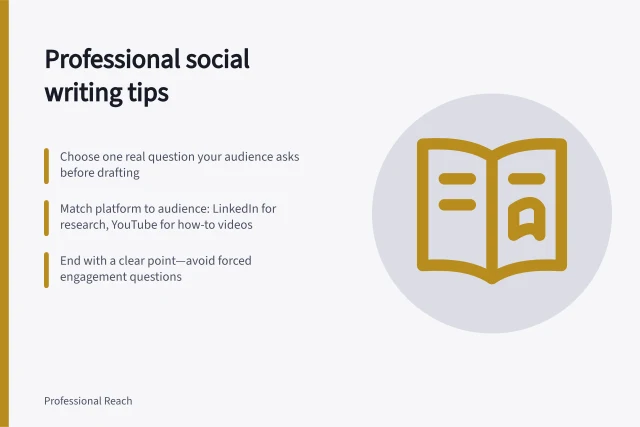 Professional social writing tips

Choose one real question your audience asks before drafting

Match platform to audience: LinkedIn for research, YouTube for how-to videos

End with a clear point—avoid forced engagement questions

Professional Reach